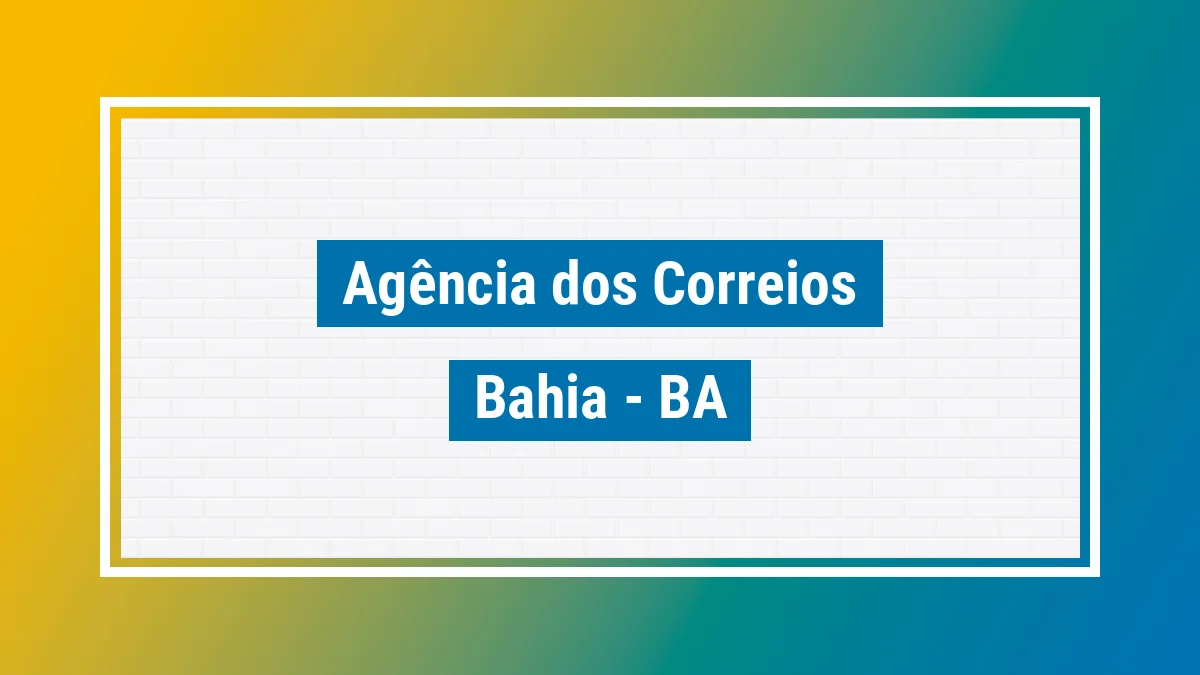 Agência dos Correios

Bahia - BA